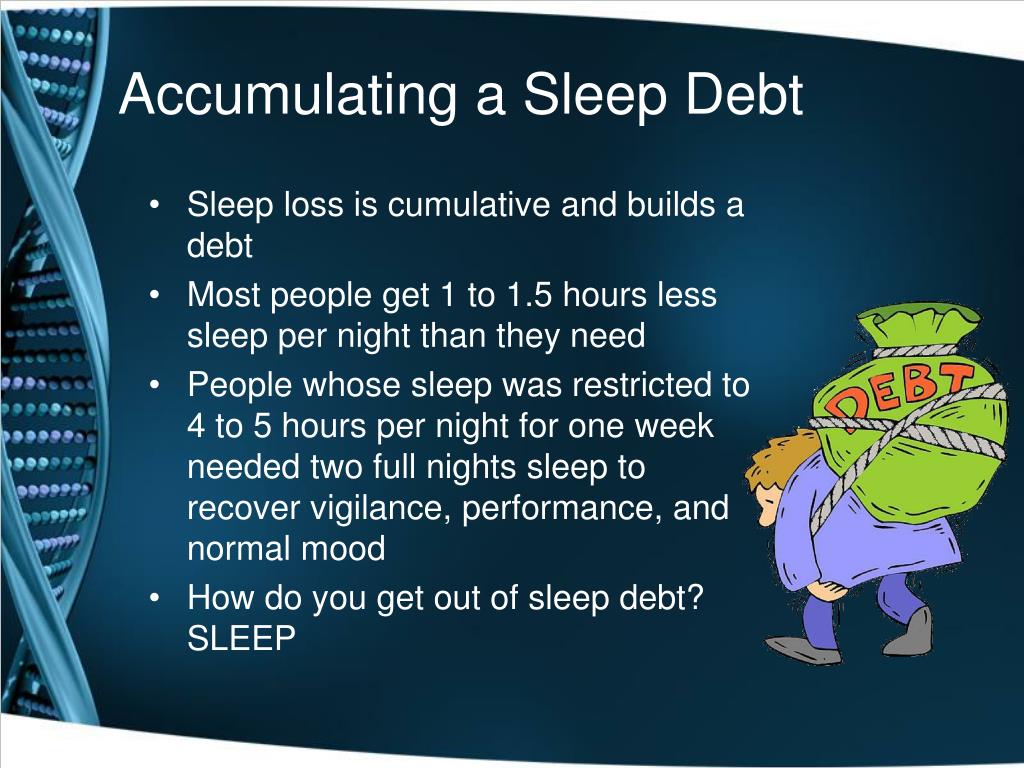 Accumulating a Sleep Debt

• Sleep loss is cumulative and builds a debt
• Most people get 1 to 1.5 hours less sleep per night than they need
• People whose sleep was restricted to 4 to 5 hours per night for one week needed two full nights sleep to recover vigilance, performance, and normal mood
• How do you get out of sleep debt? SLEEP

DEBT